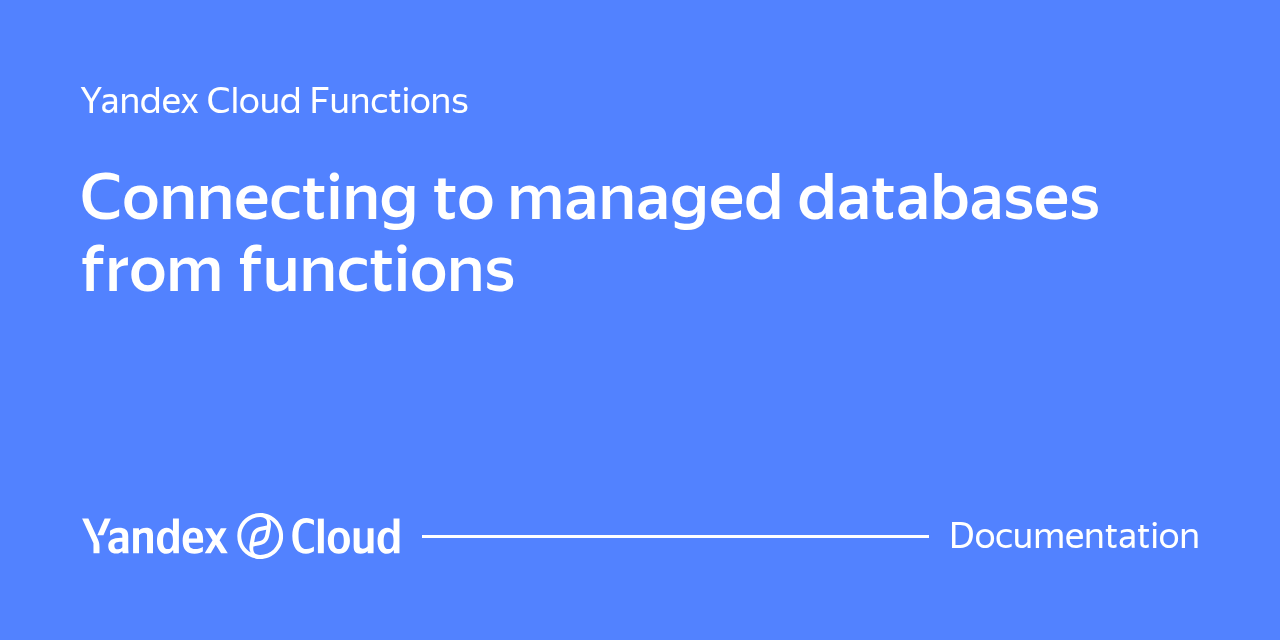 Yandex Cloud Functions

Connecting to managed databases from functions

Yandex Cloud

Documentation